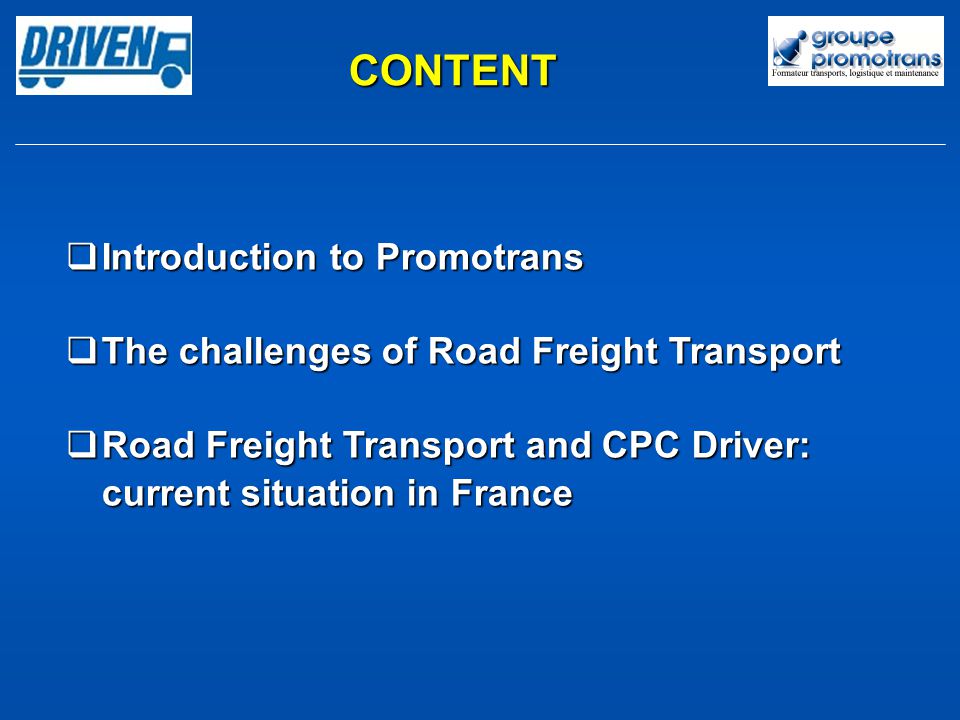 DRIVEN

CONTENT

groupe promotrans
Formateur transports, logistique et maintenance

❑ Introduction to Promotrans

❑ The challenges of Road Freight Transport

❑ Road Freight Transport and CPC Driver: current situation in France